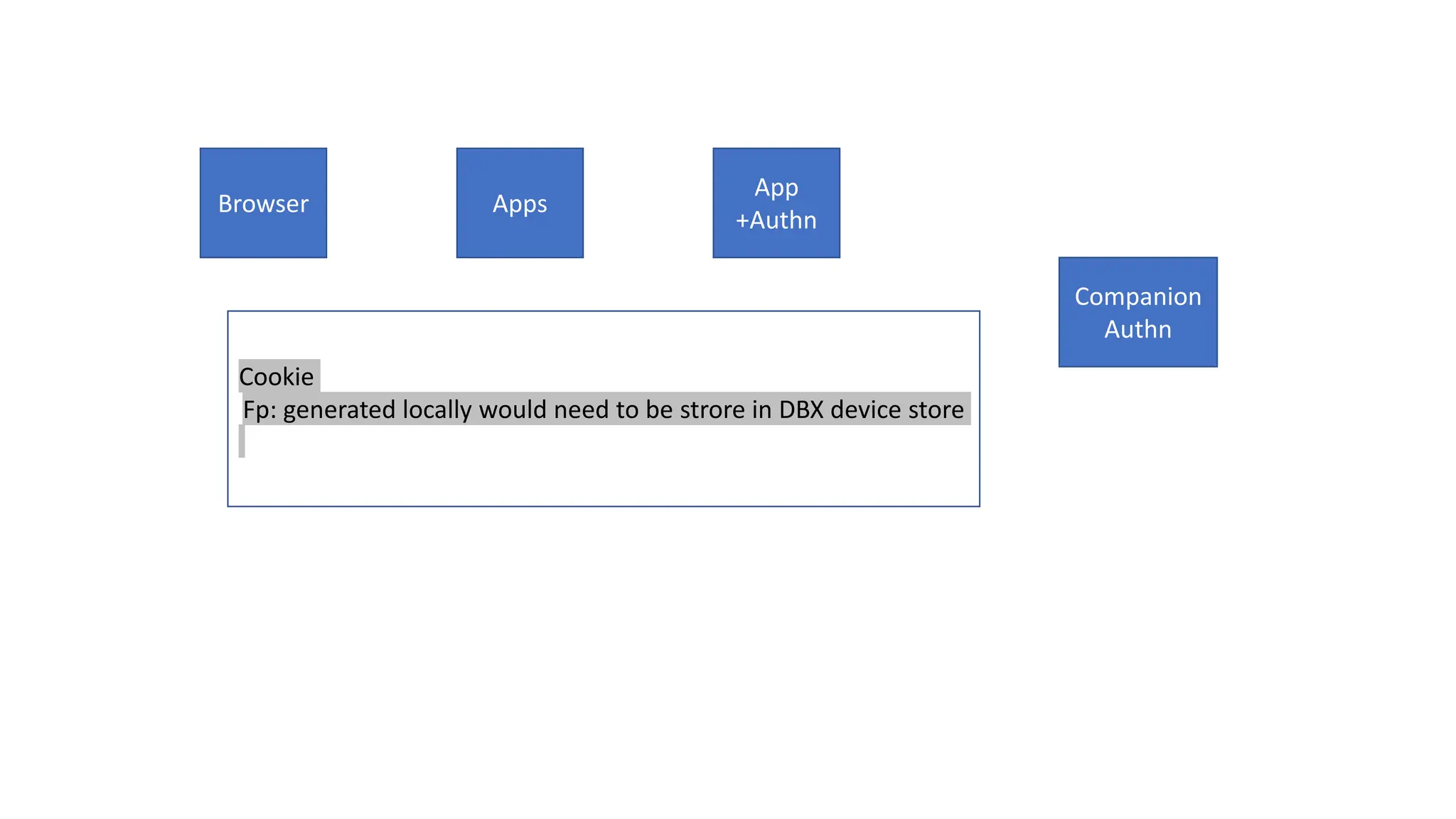 Browser

Apps

App
+Authn

Companion
Authn

Cookie
Fp: generated locally would need to be strore in DBX device store